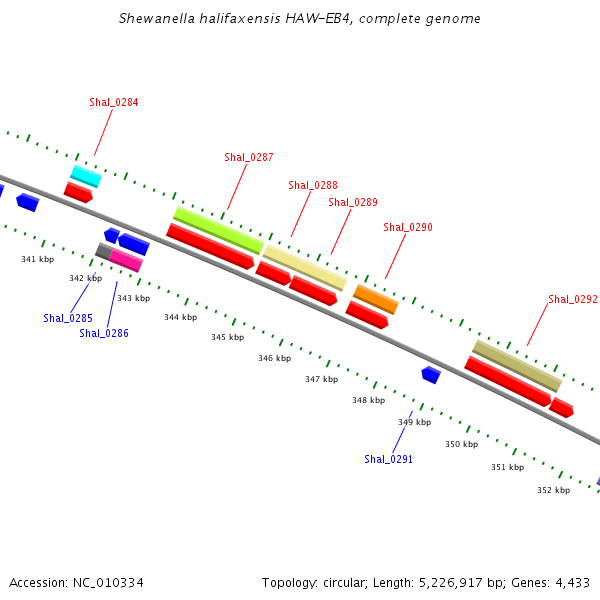 Shewanella halifaxensis HAW-EB4, complete genome

Shal_0284

Shal_0287

Shal_0288

Shal_0289

Shal_0290

Shal_0292

341 kbp

342 kbp

343 kbp

344 kbp

345 kbp

346 kbp

347 kbp

348 kbp

349 kbp

350 kbp

351 kbp

352 kbp

Shal_0285

Shal_0286

Shal_0291

Accession: NC_010334

Topology: circular; Length: 5,226,917 bp; Genes: 4,433